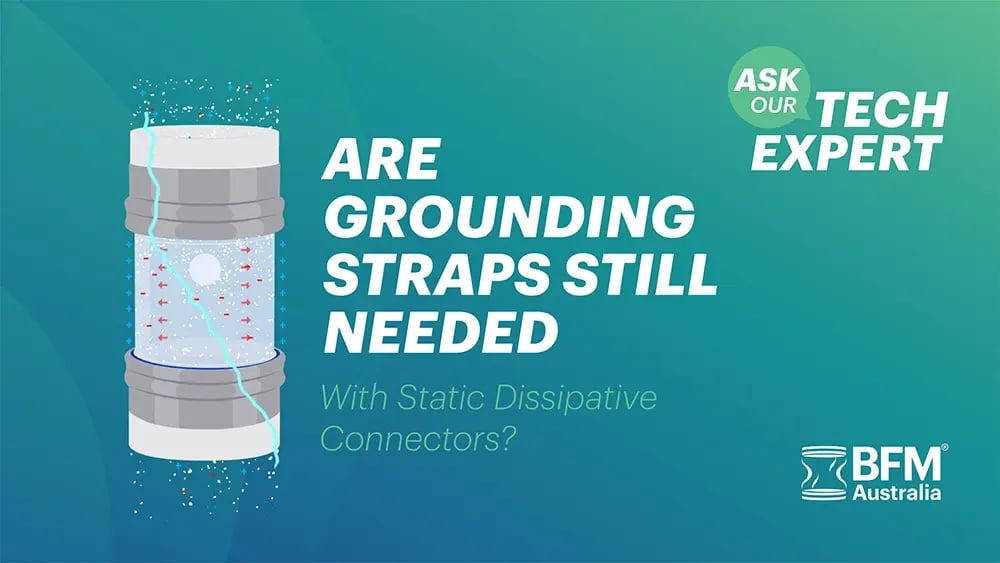 ASK OUR TECH EXPERT

ARE GROUNDING STRAPS STILL NEEDED

With Static Dissipative Connectors?

BFM® Australia